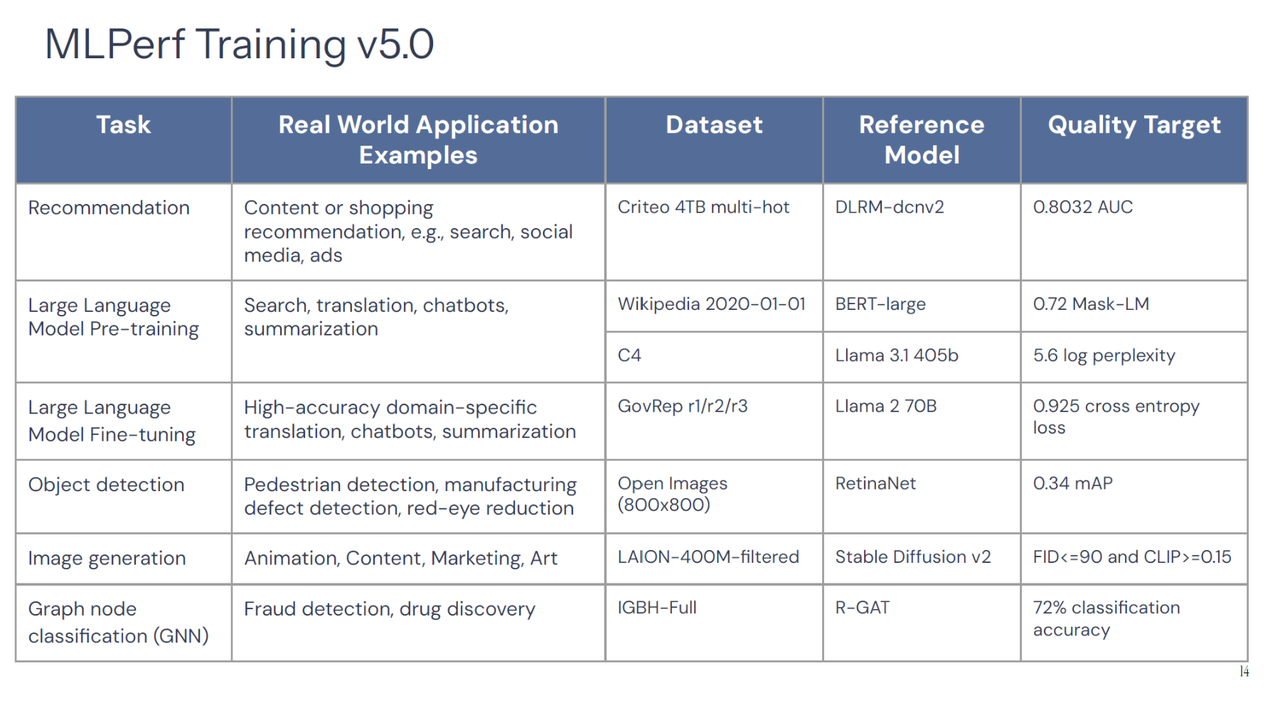 MLPerf Training v5.0

| Task | Real World Application Examples | Dataset | Reference Model | Quality Target |
|---|---|---|---|---|
| Recommendation | Content or shopping recommendation, e.g., search, social media, ads | Criteo 4TB multi-hot | DLRM-dcnv2 | 0.8032 AUC |
| Large Language Model Pre-training | Search, translation, chatbots, summarization | Wikipedia 2020-01-01 | BERT-large | 0.72 Mask-LM |
| | | C4 | Llama 3.1 405b | 5.6 log perplexity |
| Large Language Model Fine-tuning | High-accuracy domain-specific translation, chatbots, summarization | GovRep r1/r2/r3 | Llama 2 70B | 0.925 cross entropy loss |
| Object detection | Pedestrian detection, manufacturing defect detection, red-eye reduction | Open Images (800x800) | RetinaNet | 0.34 mAP |
| Image generation | Animation, Content, Marketing, Art | LAION-400M-filtered | Stable Diffusion v2 | FID<=90 and CLIP>=0.15 |
| Graph node classification (GNN) | Fraud detection, drug discovery | IGBH-Full | R-GAT | 72% classification accuracy |

14